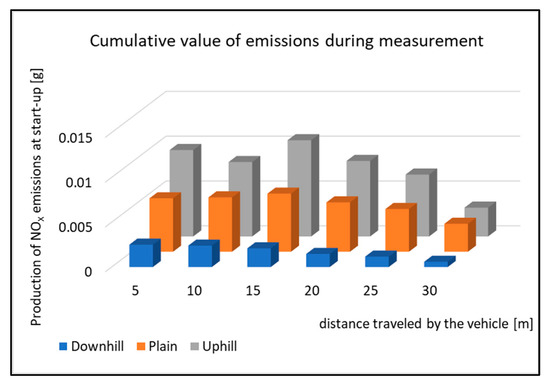 Cumulative value of emissions during measurement

Production of $NO_x$ emissions at start-up [g]

0.015
0.01
0.005
0

5 10 15 20 25 30

distance traveled by the vehicle [m]

Downhill Plain Uphill